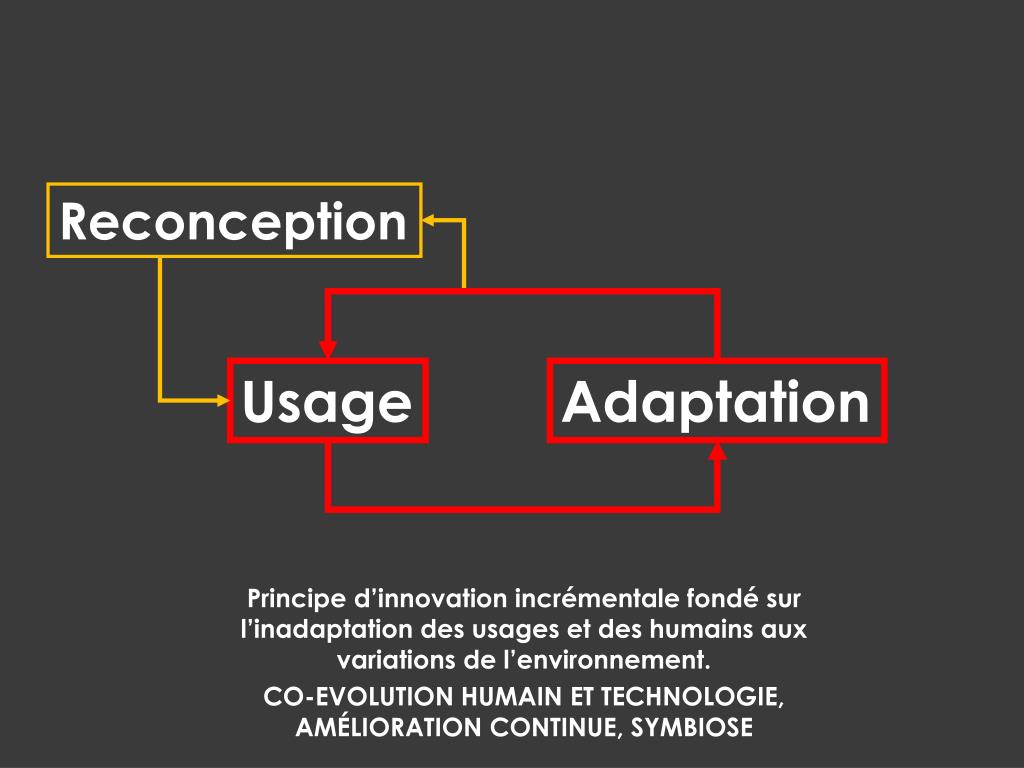 Reconception

Usage

Adaptation

Principe d’innovation incrémentale fondé sur l’inadaptation des usages et des humains aux variations de l’environnement.

CO-EVOLUTION HUMAIN ET TECHNOLOGIE, AMÉLIORATION CONTINUE, SYMBIOSE